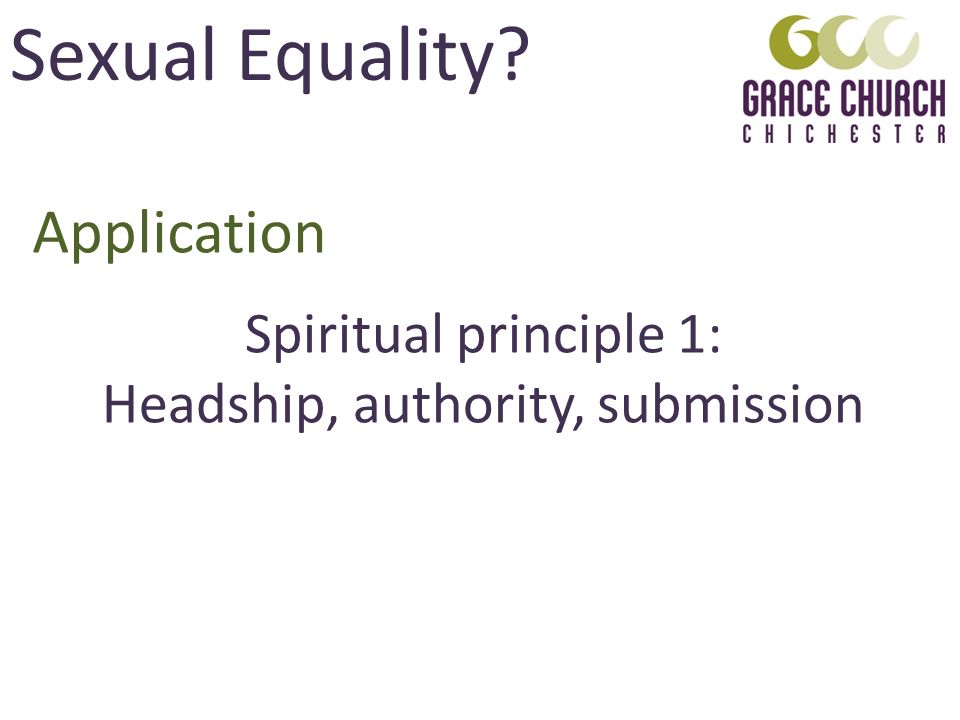 Sexual Equality?

GCC
GRACE CHURCH
CHICHESTER

Application

Spiritual principle 1:
Headship, authority, submission